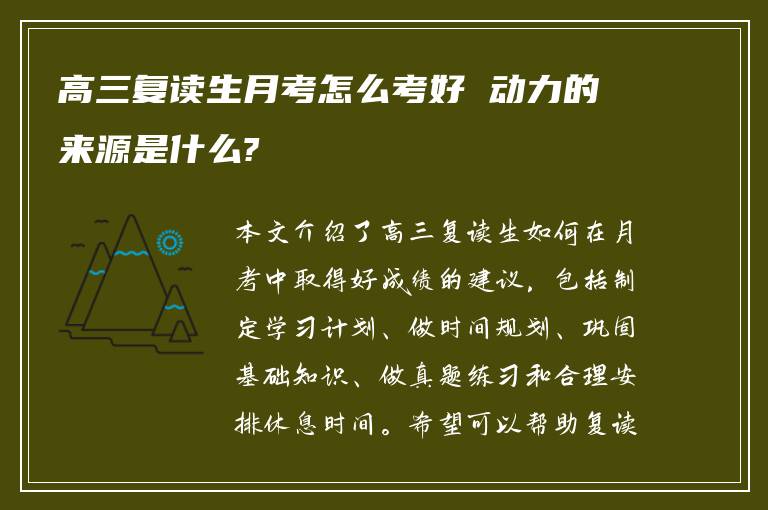 高三复读生月考怎么考好 动力的来源是什么?

本文介绍了高三复读生如何在月考中取得好成绩的建议，包括制定学习计划、做时间规划、巩固基础知识、做真题练习和合理安排休息时间。希望可以帮助复读